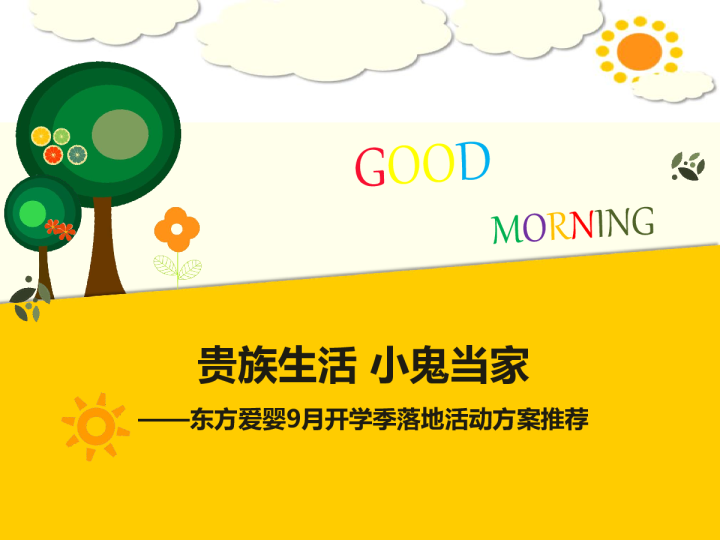 GOOD

MORNING

贵族生活 小鬼当家

——东方爱婴9月开学季落地活动方案推荐